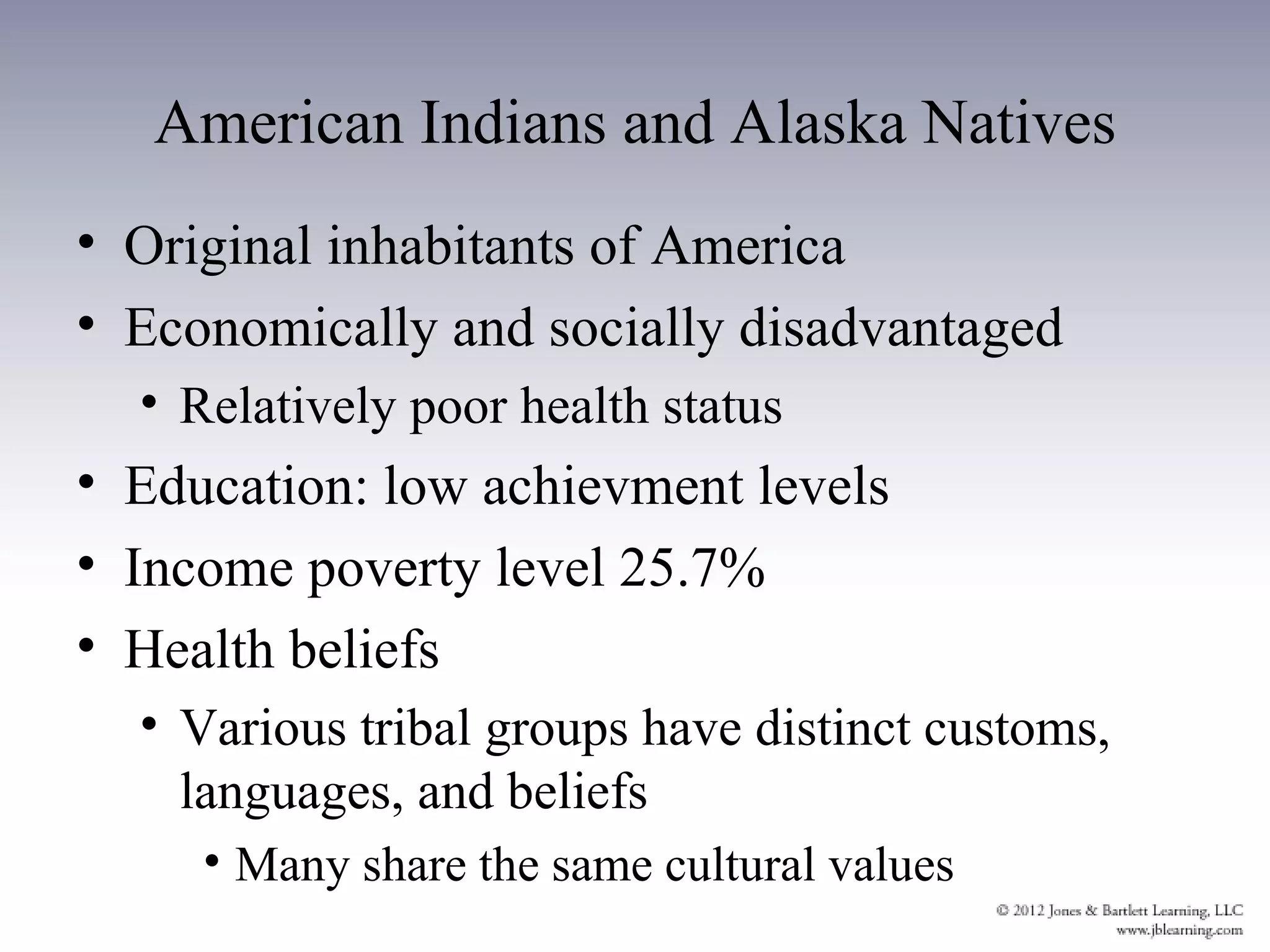 American Indians and Alaska Natives

• Original inhabitants of America
• Economically and socially disadvantaged
  • Relatively poor health status
• Education: low achievment levels
• Income poverty level 25.7%
• Health beliefs
  • Various tribal groups have distinct customs, languages, and beliefs
    • Many share the same cultural values

© 2012 Jones & Bartlett Learning, LLC
www.jblearning.com